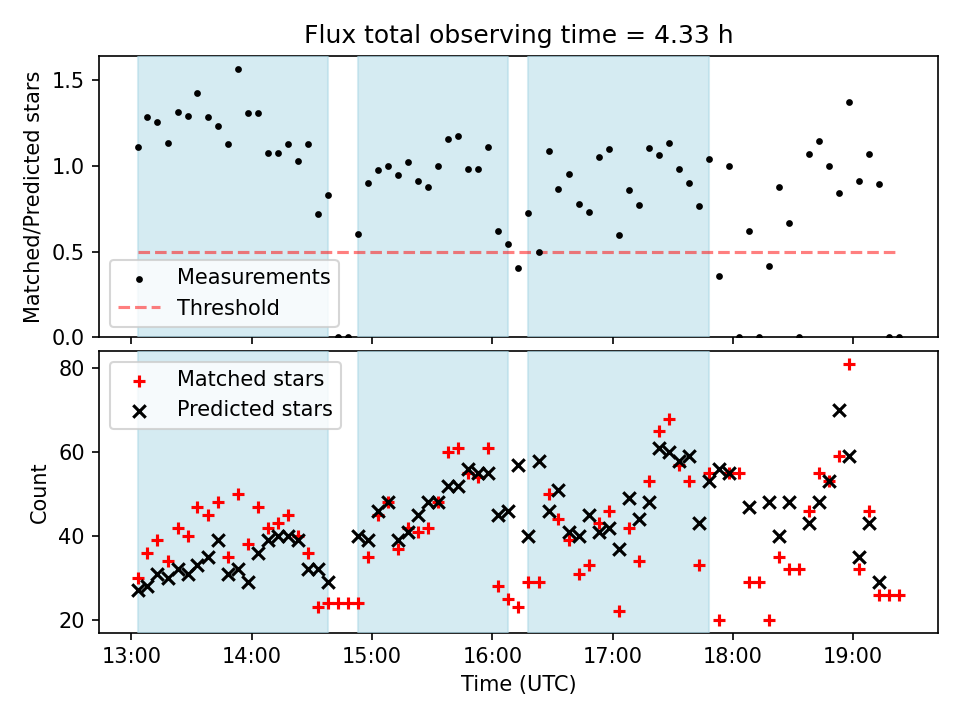 Flux total observing time = 4.33 h

Matched/Predicted stars

1.5
1.0
0.5
0.0

Measurements
Threshold

Count

80
60
40
20

Matched stars
Predicted stars

13:00
14:00
15:00
16:00
17:00
18:00
19:00

Time (UTC)